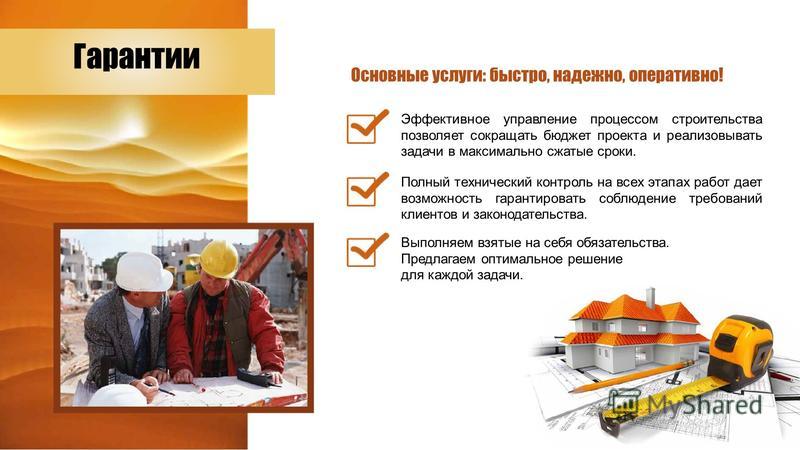 Гарантии

Основные услуги: быстро, надежно, оперативно!

Эффективное управление процессом строительства позволяет сокращать бюджет проекта и реализовывать задачи в максимально сжатые сроки.

Полный технический контроль на всех этапах работ дает возможность гарантировать соблюдение требований клиентов и законодательства.

Выполняем взятые на себя обязательства.
Предлагаем оптимальное решение
для каждой задачи.

MyShared